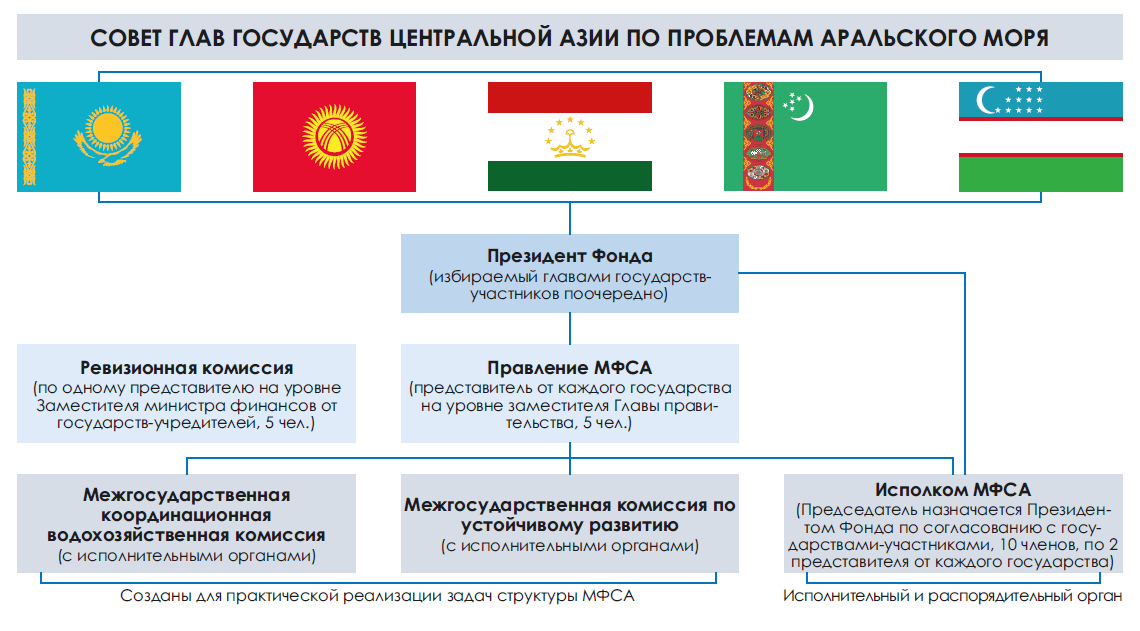 СОВЕТ ГЛАВ ГОСУДАРСТВ ЦЕНТРАЛЬНОЙ АЗИИ ПО ПРОБЛЕМАМ АРАЛЬСКОГО МОРЯ

Президент Фонда
(избираемый главами государств-участников поочередно)

Ревизионная комиссия
(по одному представителю на уровне Заместителя министра финансов от государств-учредителей, 5 чел.)

Правление МФСА
(представитель от каждого государства на уровне заместителя Главы правительства, 5 чел.)

Межгосударственная координационная водохозяйственная комиссия
(с исполнительными органами)

Межгосударственная комиссия по устойчивому развитию
(с исполнительными органами)

Исполком МФСА
(Председатель назначается Президентом Фонда по согласованию с государствами-участниками, 10 членов, по 2 представителя от каждого государства)

Созданы для практической реализации задач структуры МФСА

Исполнительный и распорядительный орган